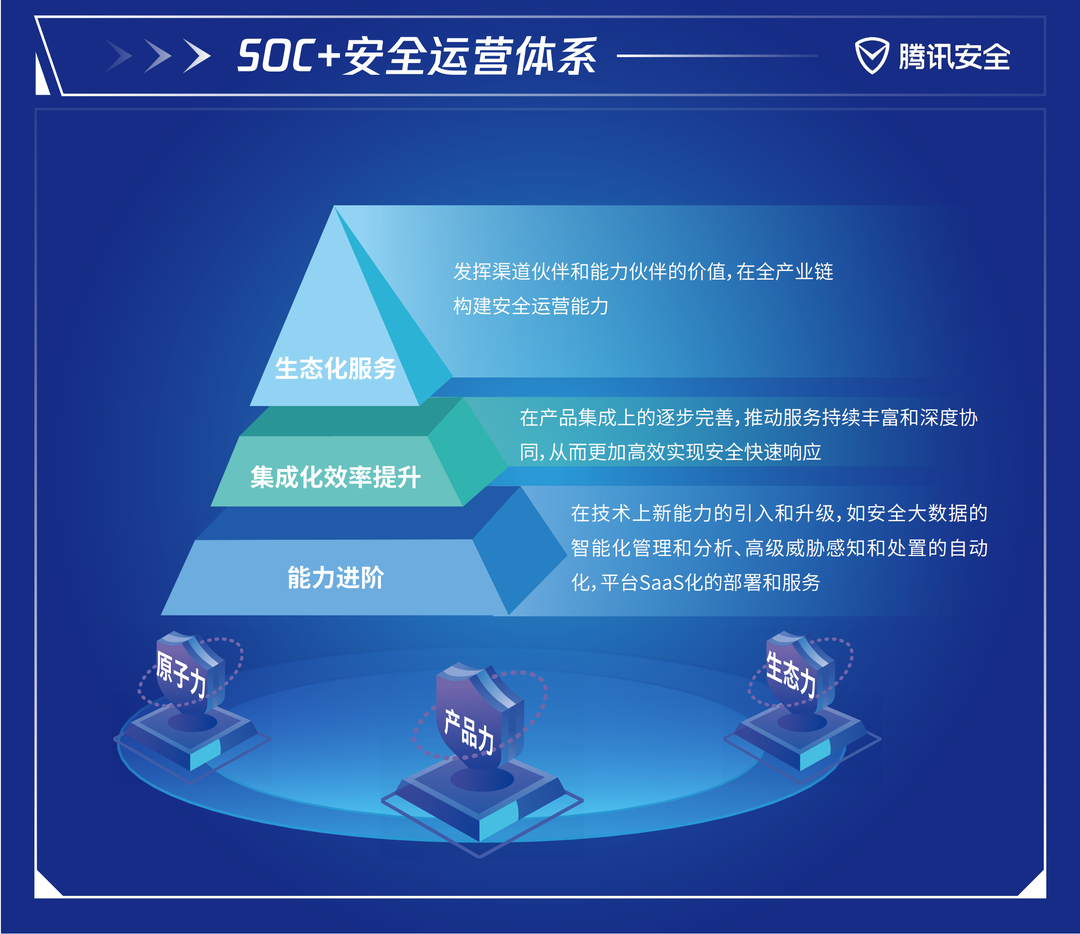 SOC+安全运营体系

腾讯安全

生态化服务

发挥渠道伙伴和能力伙伴的价值，在全产业链构建安全运营能力

集成化效率提升

在产品集成上的逐步完善，推动服务持续丰富和深度协同，从而更加高效实现安全快速响应

能力进阶

在技术上新能力的引入和升级，如安全大数据的智能化管理和分析、高级威胁感知和处置的自动化，平台SaaS化的部署和服务

原子力

产品力

生态力